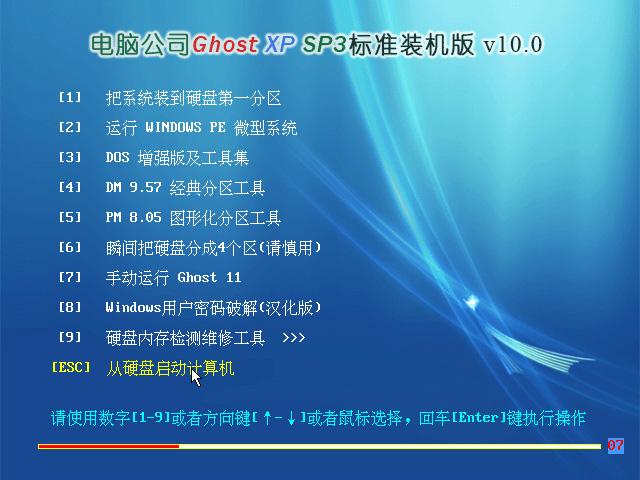 电脑公司Ghost XP SP3标准装机版 v10.0

[1] 把系统装到硬盘第一分区

[2] 运行 WINDOWS PE 微型系统

[3] DOS 增强版及工具集

[4] DM 9.57 经典分区工具

[5] PM 8.05 图形化分区工具

[6] 瞬间把硬盘分成4个区(请慎用)

[7] 手动运行 Ghost 11

[8] Windows用户密码破解(汉化版)

[9] 硬盘内存检测维修工具 >>>

[ESC] 从硬盘启动计算机

请使用数字[1-9]或者方向键[↑-↓]或者鼠标选择，回车[Enter]键执行操作

07